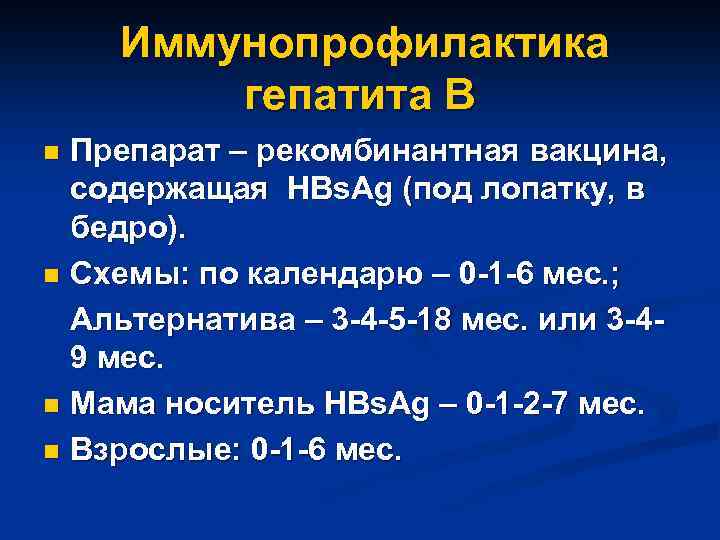 Иммунопрофилактика гепатита В

Препарат – рекомбинантная вакцина, содержащая HBsAg (под лопатку, в бедро).

Схемы: по календарю – 0-1-6 мес.;

Альтернатива – 3-4-5-18 мес. или 3-4-9 мес.

Мама носитель HBsAg – 0-1-2-7 мес.

Взрослые: 0-1-6 мес.